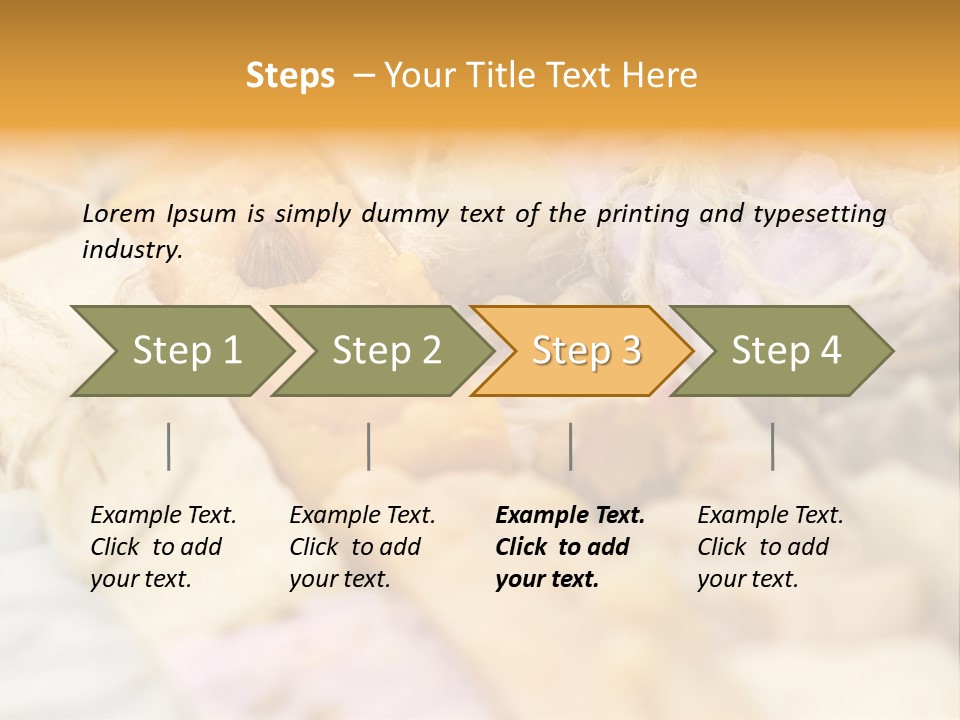 Steps – Your Title Text Here

Lorem Ipsum is simply dummy text of the printing and typesetting industry.

Step 1

Step 2

Step 3

Step 4

Example Text. Click to add your text.

Example Text. Click to add your text.

Example Text. Click to add your text.

Example Text. Click to add your text.